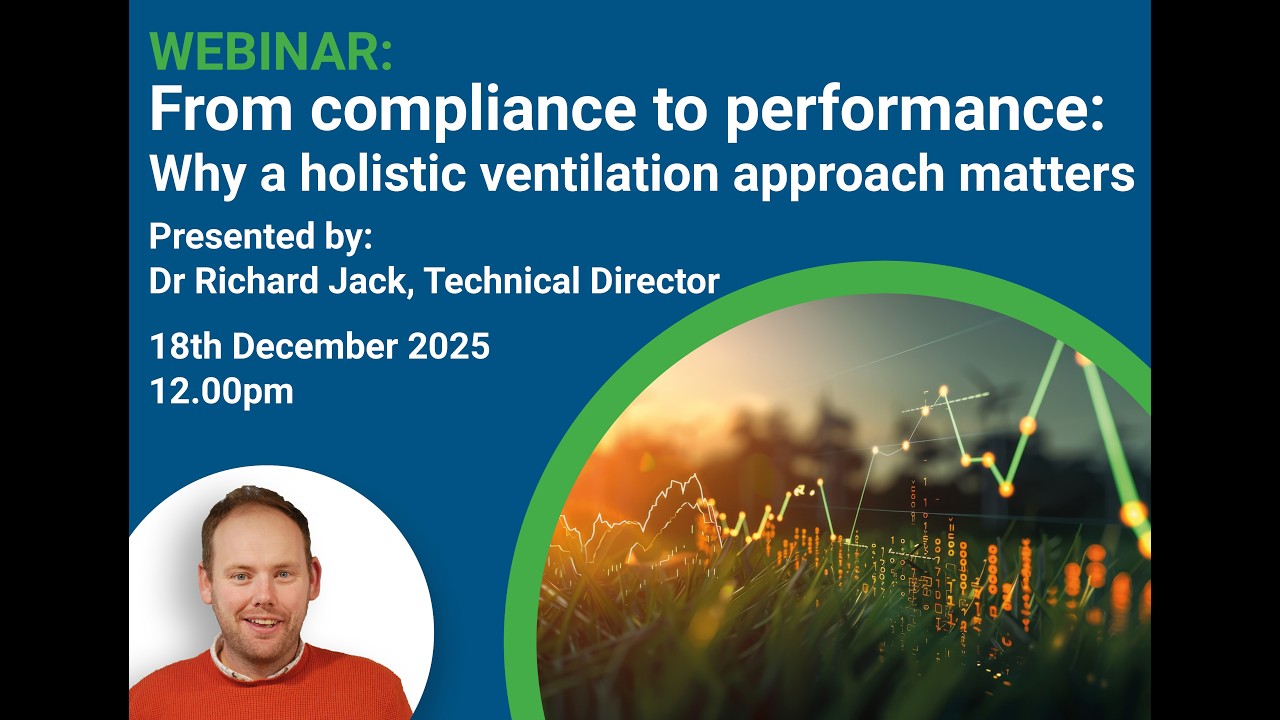 WEBINAR:
From compliance to performance:
Why a holistic ventilation approach matters

Presented by:
Dr Richard Jack, Technical Director

18th December 2025
12.00pm